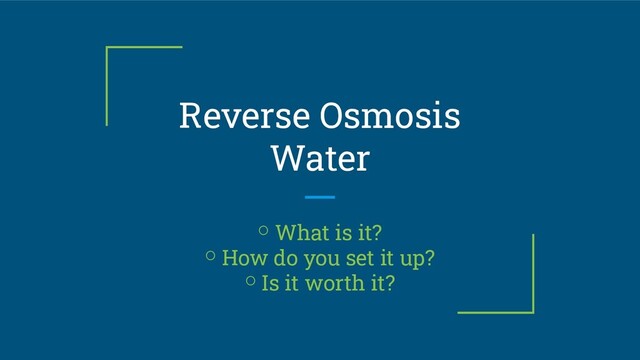 Reverse Osmosis Water

○ What is it?
○ How do you set it up?
○ Is it worth it?